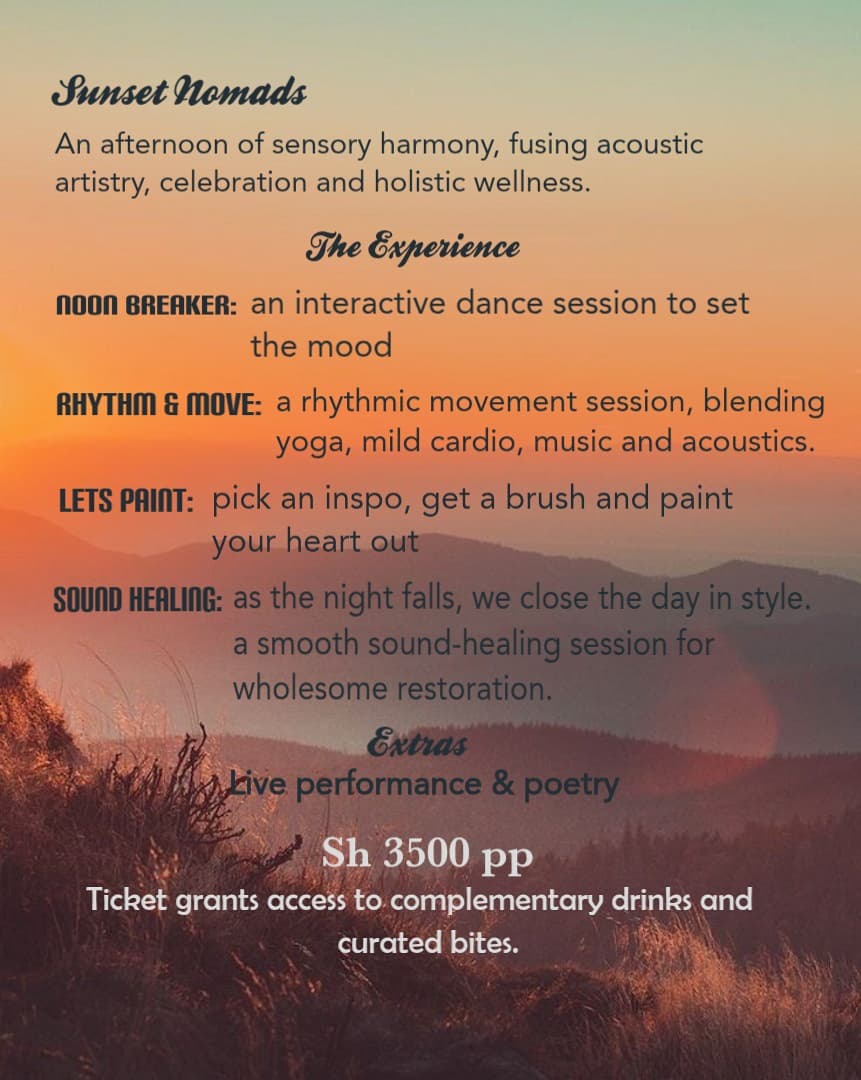 Sunset Nomads

An afternoon of sensory harmony, fusing acoustic artistry, celebration and holistic wellness.

The Experience

NOON BREAKER: an interactive dance session to set the mood

RHYTHM & MOVE: a rhythmic movement session, blending yoga, mild cardio, music and acoustics.

LETS PAINT: pick an inspo, get a brush and paint your heart out

SOUND HEALING: as the night falls, we close the day in style. a smooth sound-healing session for wholesome restoration.

Extras

Live performance & poetry

Sh 3500 pp

Ticket grants access to complementary drinks and curated bites.